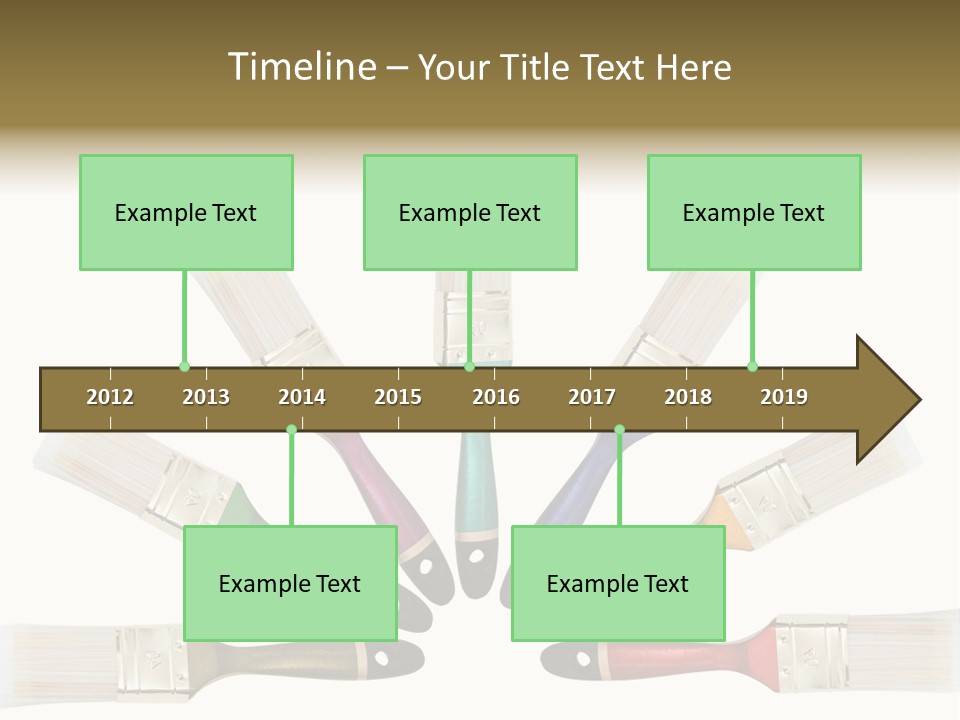 Timeline – Your Title Text Here

Example Text

Example Text

Example Text

2012 2013 2014 2015 2016 2017 2018 2019

Example Text

Example Text